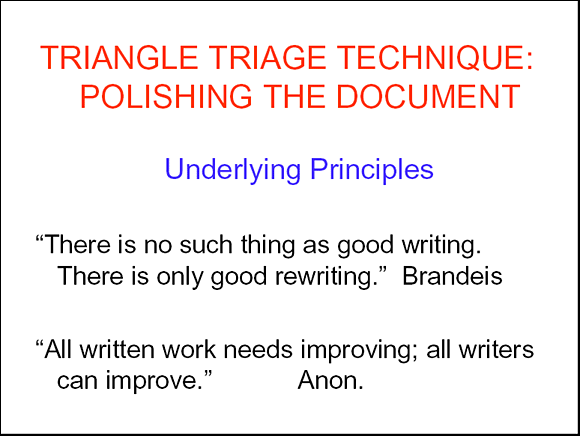 TRIANGLE TRIAGE TECHNIQUE: POLISHING THE DOCUMENT

Underlying Principles

“There is no such thing as good writing. There is only good rewriting.” Brandeis

“All written work needs improving; all writers can improve.” Anon.